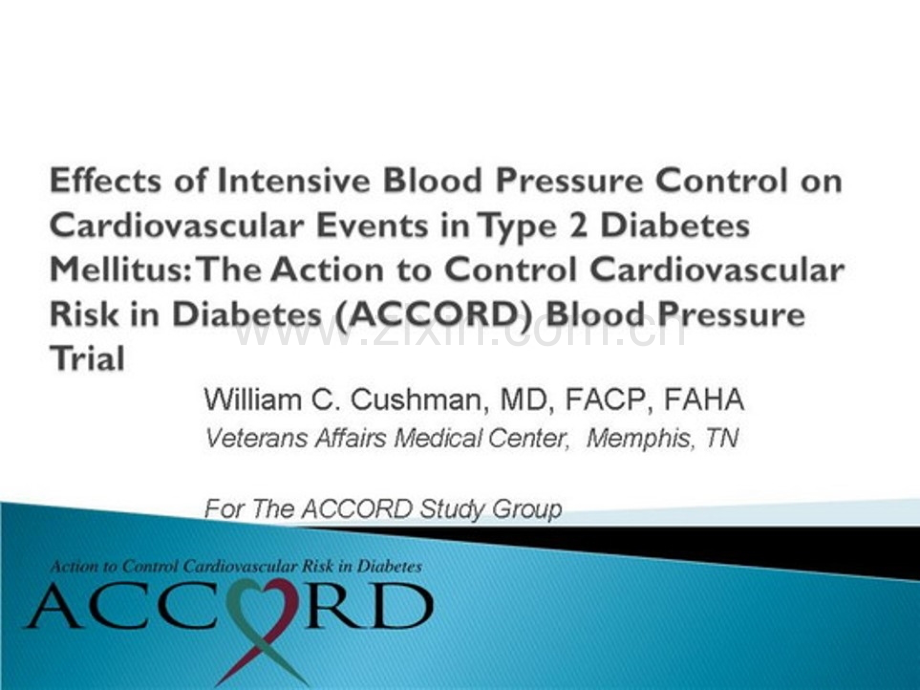 Effects of Intensive Blood Pressure Control on Cardiovascular Events in Type 2 Diabetes Mellitus: The Action to Control Cardiovascular Risk in Diabetes (ACCORD) Blood Pressure Trial

www.zixin.com.cn

William C. Cushman, MD, FACP, FAHA
Veterans Affairs Medical Center, Memphis, TN

For The ACCORD Study Group

Action to Control Cardiovascular Risk in Diabetes
ACCORD